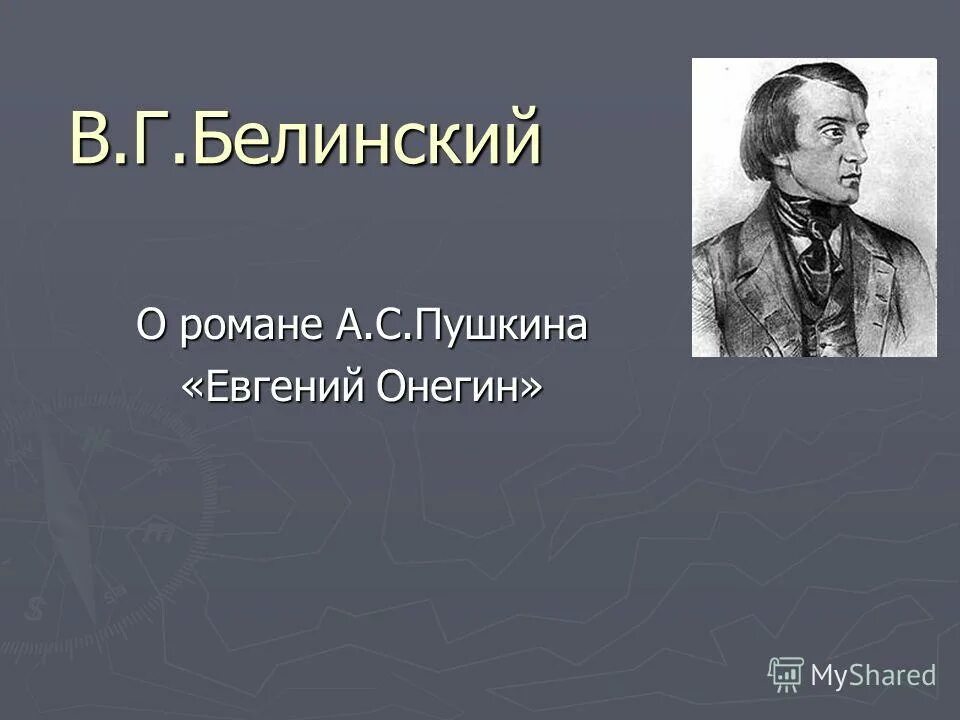 В.Г.Белинский

О романе А.С.Пушкина «Евгений Онегин»

MyShared